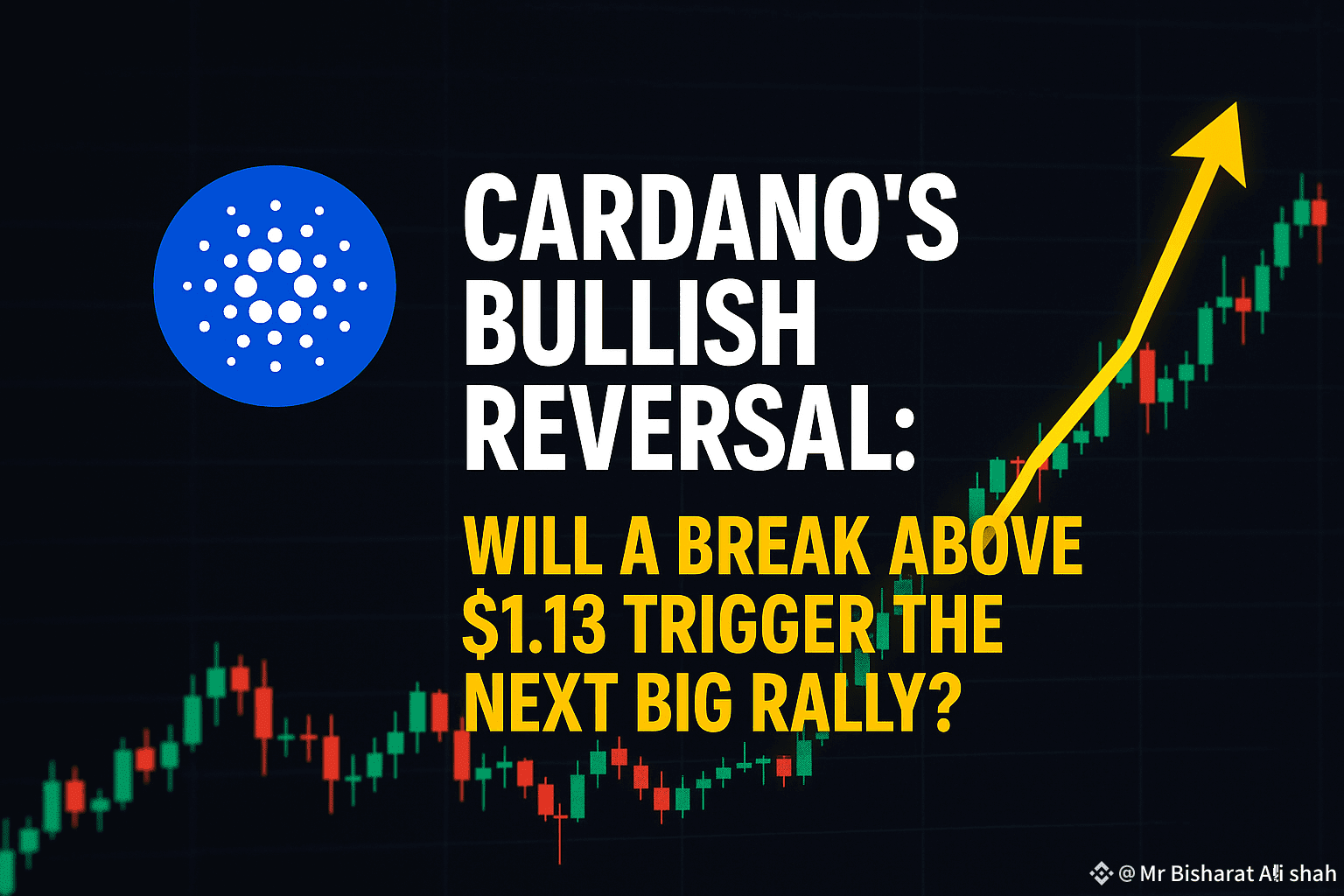 CARDANO'S BULLISH REVERSAL:

WILL A BREAK ABOVE \$1.13 TRIGGER THE NEXT BIG RALLY?

@ Mr Bisharat Ali shah